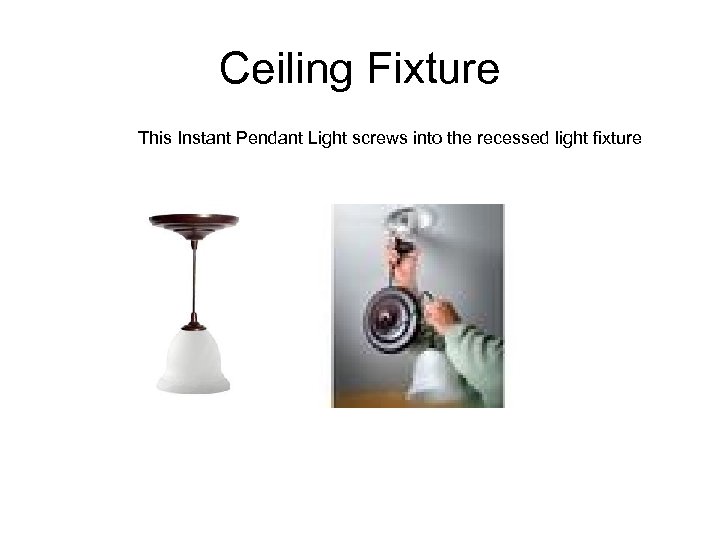 Ceiling Fixture

This Instant Pendant Light screws into the recessed light fixture